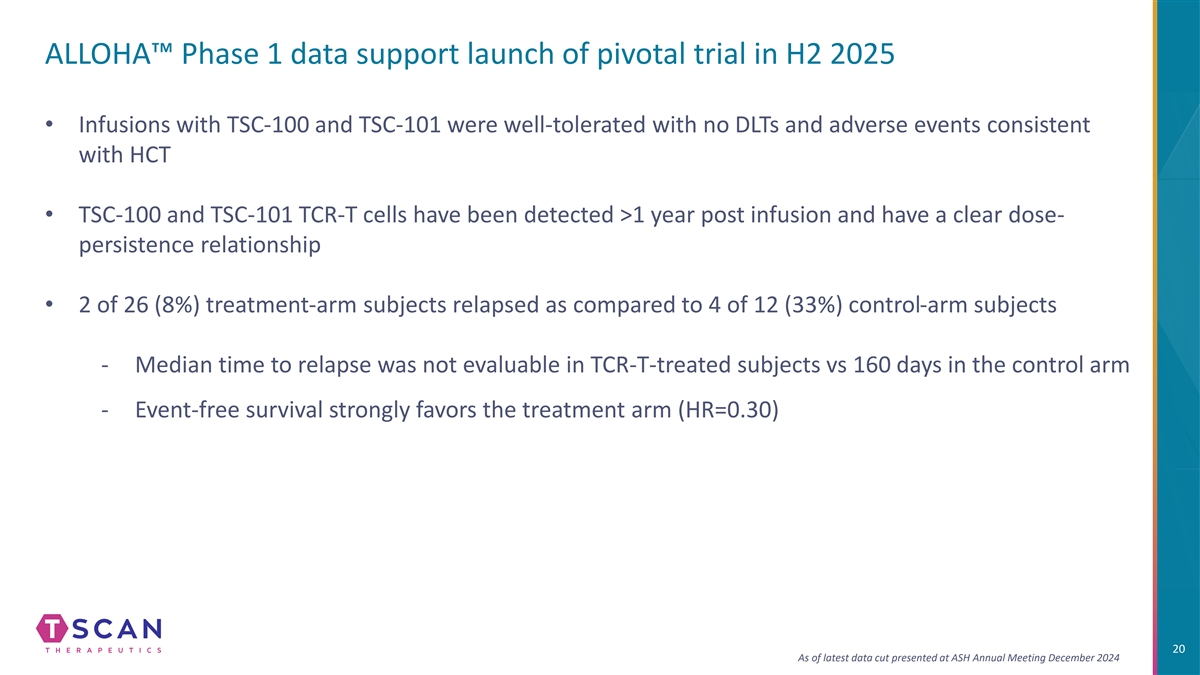 ALLOHA™ Phase 1 data support launch of pivotal trial in H2 2025

• Infusions with TSC-100 and TSC-101 were well-tolerated with no DLTs and adverse events consistent with HCT

• TSC-100 and TSC-101 TCR-T cells have been detected >1 year post infusion and have a clear dose-persistence relationship

• 2 of 26 (8%) treatment-arm subjects relapsed as compared to 4 of 12 (33%) control-arm subjects

- Median time to relapse was not evaluable in TCR-T-treated subjects vs 160 days in the control arm

- Event-free survival strongly favors the treatment arm (HR=0.30)

TSCAN THERAPEUTICS

20

As of latest data cut presented at ASH Annual Meeting December 2024